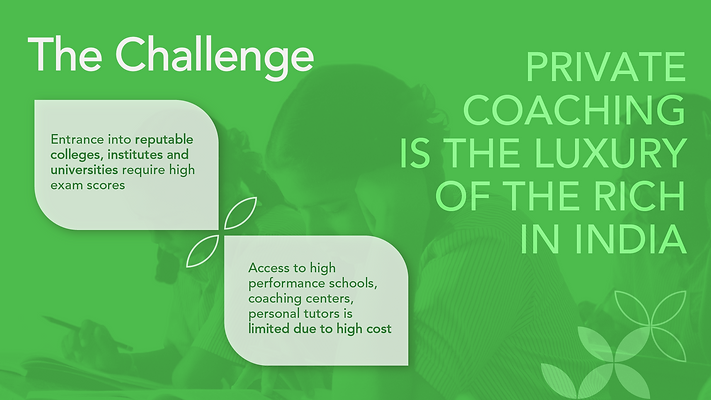 The Challenge

Entrance into reputable colleges, institutes and universities require high exam scores

Access to high performance schools, coaching centers, personal tutors is limited due to high cost

PRIVATE COACHING IS THE LUXURY OF THE RICH IN INDIA